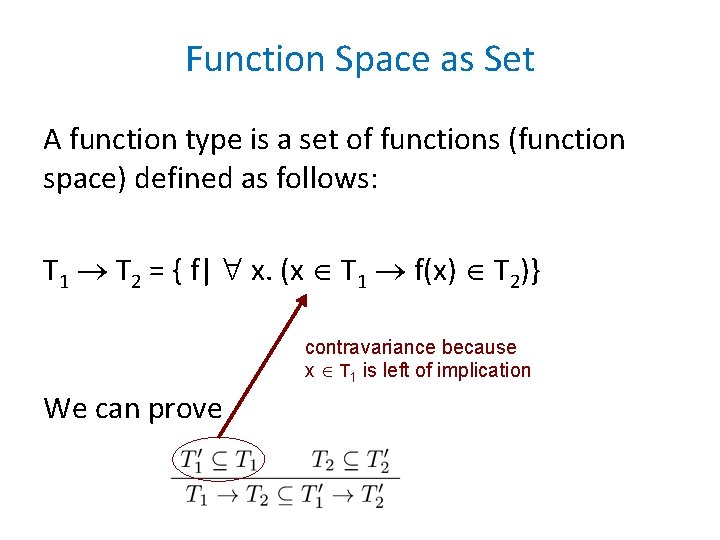 Function Space as Set

A function type is a set of functions (function space) defined as follows:

$T_1 \rightarrow T_2 = \{ f | \forall x. (x \in T_1 \rightarrow f(x) \in T_2)\}$

contravariance because $x \in T_1$ is left of implication

We can prove

$\frac{T_1' \subseteq T_1 \qquad T_2 \subseteq T_2'}{T_1 \rightarrow T_2 \subseteq T_1' \rightarrow T_2'}$